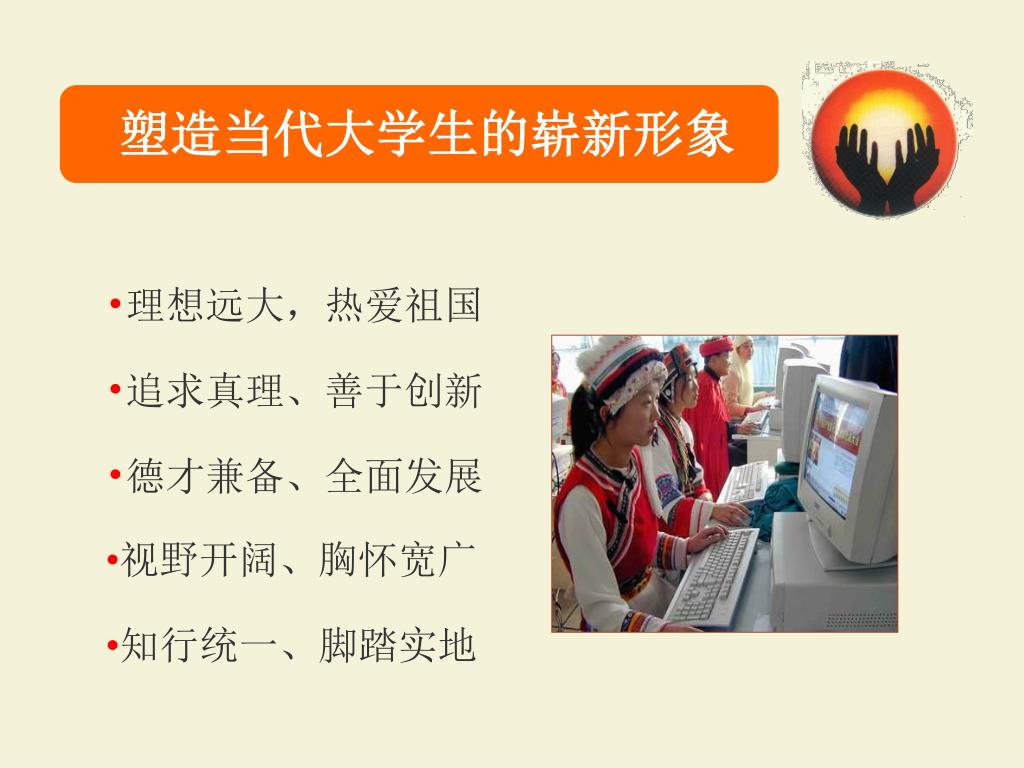 塑造当代大学生的崭新形象

•理想远大，热爱祖国

•追求真理、善于创新

•德才兼备、全面发展

•视野开阔、胸怀宽广

•知行统一、脚踏实地